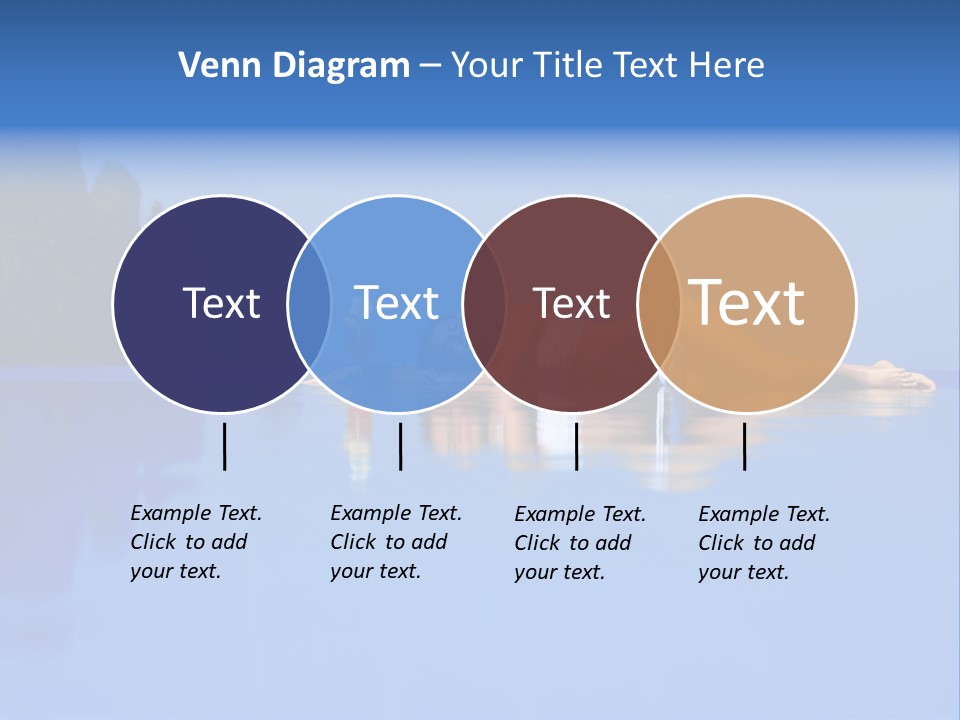 Venn Diagram – Your Title Text Here

Text

Text

Text

Text

Example Text. Click to add your text.

Example Text. Click to add your text.

Example Text. Click to add your text.

Example Text. Click to add your text.